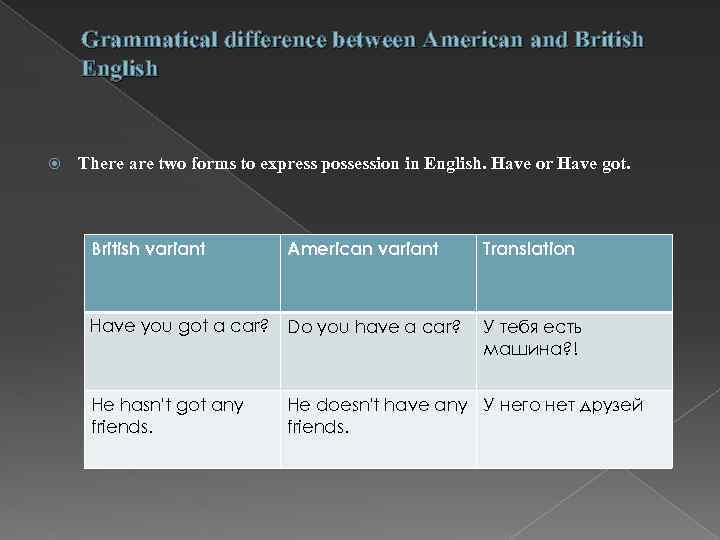 Grammatical difference between American and British English

There are two forms to express possession in English. Have or Have got.

| British variant | American variant | Translation |
|---|---|---|
| Have you got a car? | Do you have a car? | У тебя есть машина?! |
| He hasn't got any friends. | He doesn't have any friends. | У него нет друзей |